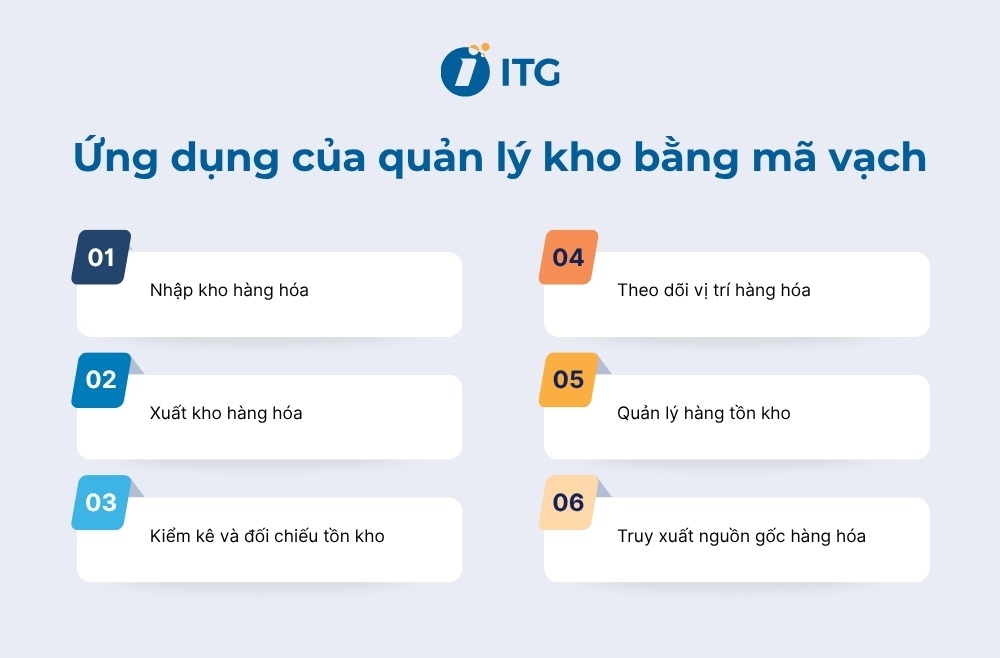 ITG

Ứng dụng của quản lý kho bằng mã vạch

01
Nhập kho hàng hóa

02
Xuất kho hàng hóa

03
Kiểm kê và đối chiếu tồn kho

04
Theo dõi vị trí hàng hóa

05
Quản lý hàng tồn kho

06
Truy xuất nguồn gốc hàng hóa